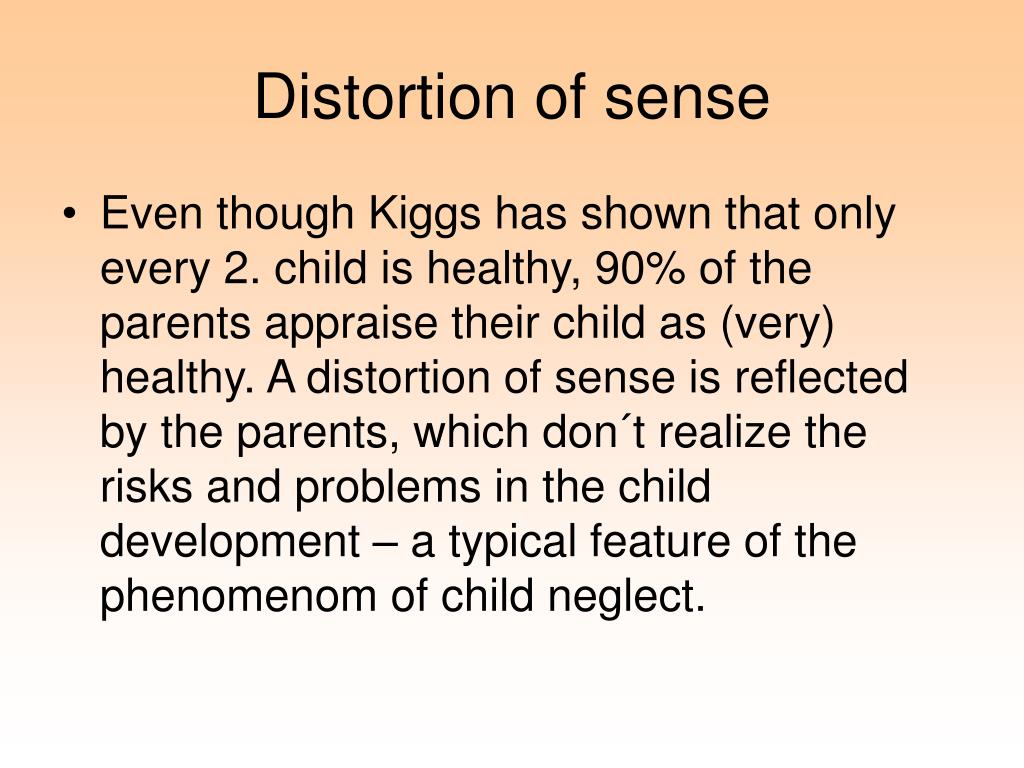 Distortion of sense

• Even though Kiggs has shown that only every 2. child is healthy, 90% of the parents appraise their child as (very) healthy. A distortion of sense is reflected by the parents, which don´t realize the risks and problems in the child development – a typical feature of the phenomenom of child neglect.